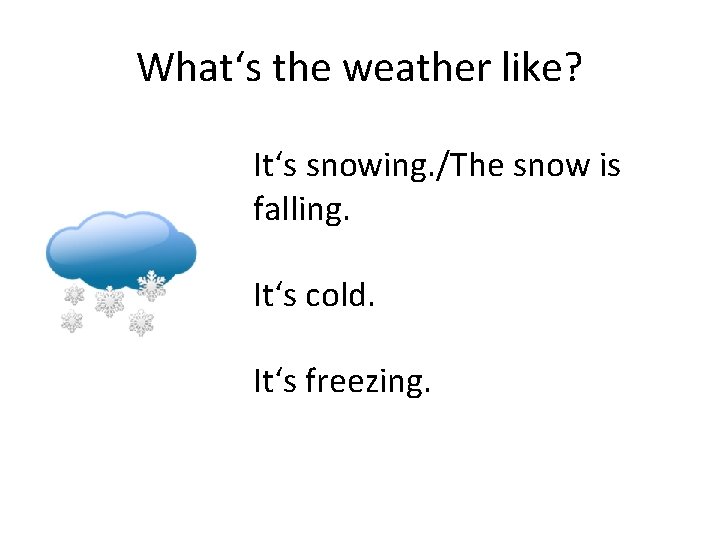 What‘s the weather like?

It‘s snowing./The snow is falling.

It‘s cold.

It‘s freezing.